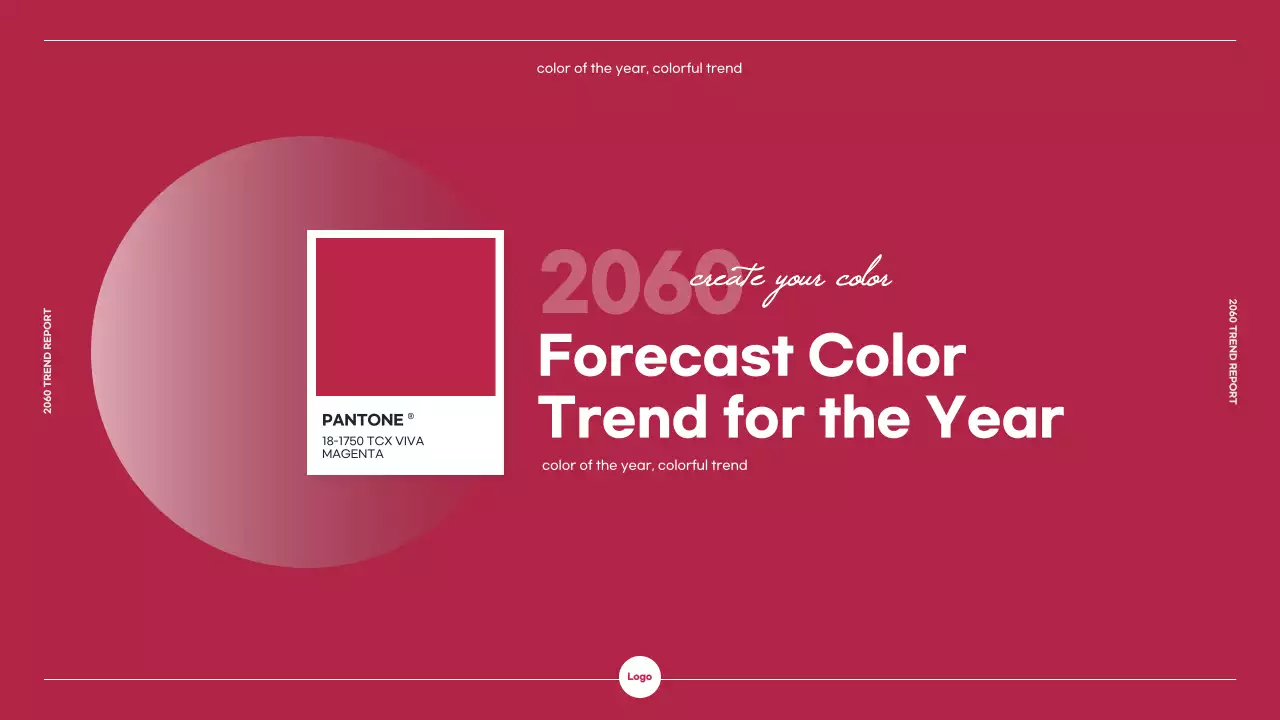 color of the year, colorful trend

2060 TREND REPORT

PANTONE ®
18-1750 TCX VIVA MAGENTA

2060 create your color

Forecast Color Trend for the Year

color of the year, colorful trend

2060 TREND REPORT

Logo